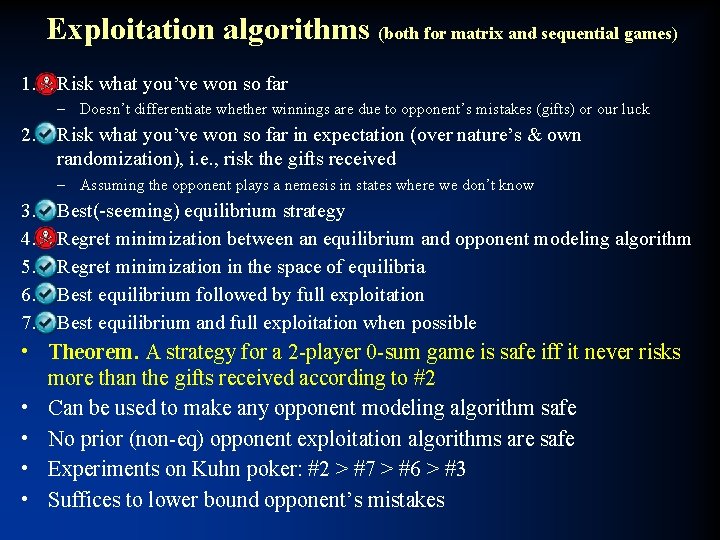 Exploitation algorithms (both for matrix and sequential games)

1. Risk what you've won so far
– Doesn't differentiate whether winnings are due to opponent's mistakes (gifts) or our luck

2. Risk what you've won so far in expectation (over nature's & own randomization), i.e., risk the gifts received
– Assuming the opponent plays a nemesis in states where we don't know

3. Best(-seeming) equilibrium strategy

4. Regret minimization between an equilibrium and opponent modeling algorithm

5. Regret minimization in the space of equilibria

6. Best equilibrium followed by full exploitation

7. Best equilibrium and full exploitation when possible

• Theorem. A strategy for a 2-player 0-sum game is safe iff it never risks more than the gifts received according to #2

• Can be used to make any opponent modeling algorithm safe

• No prior (non-eq) opponent exploitation algorithms are safe

• Experiments on Kuhn poker: #2 > #7 > #6 > #3

• Suffices to lower bound opponent's mistakes